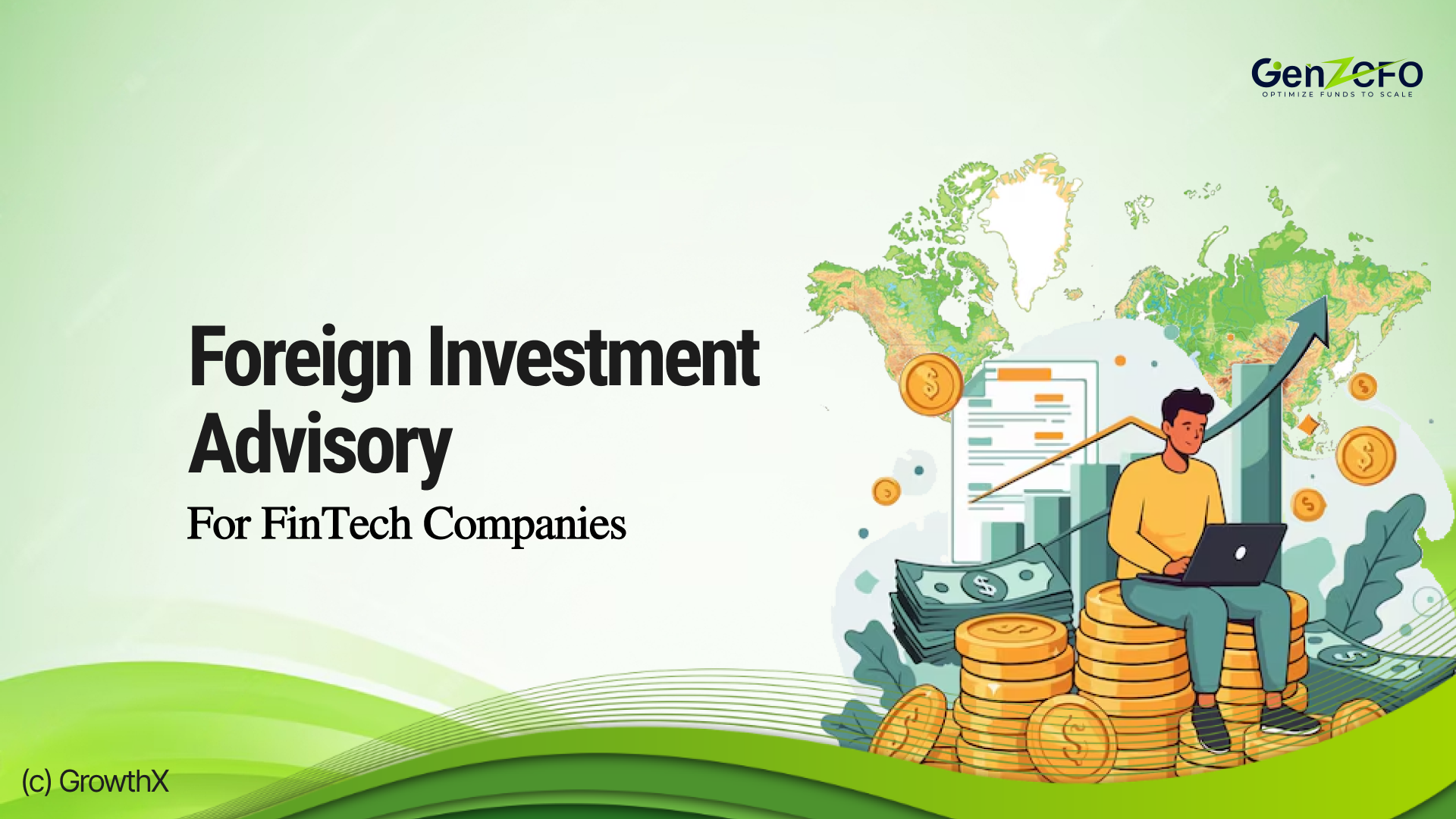 GenZCFO
OPTIMIZE FUNDS TO SCALE

Foreign Investment Advisory

For FinTech Companies

(c) GrowthX